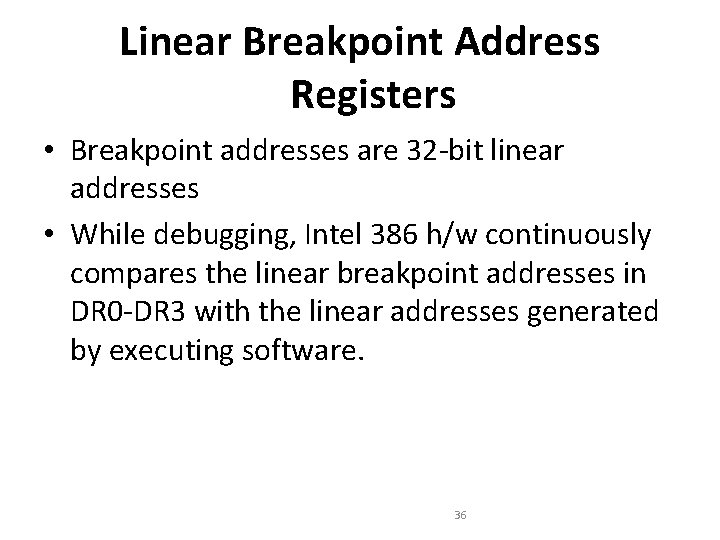 Linear Breakpoint Address Registers

• Breakpoint addresses are 32-bit linear addresses

• While debugging, Intel 386 h/w continuously compares the linear breakpoint addresses in DR0-DR3 with the linear addresses generated by executing software.

36